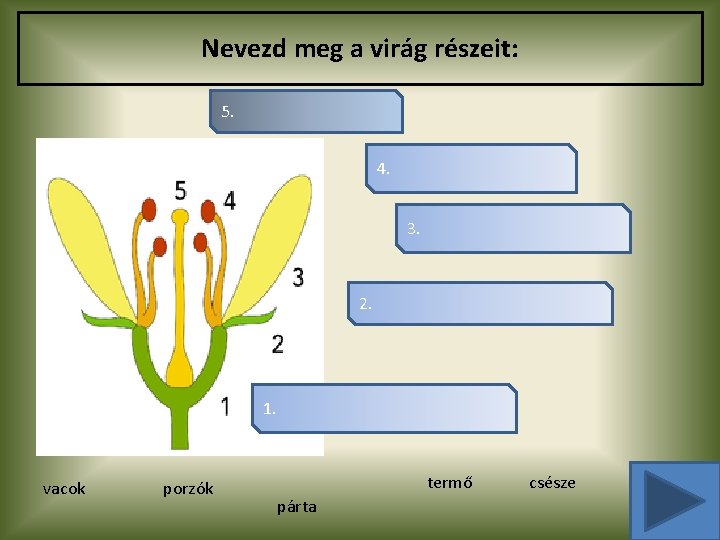 Nevezd meg a virág részeit:

5.

4.

3.

2.

1.

5
4
3
2
1

vacok porzók párta termő csésze